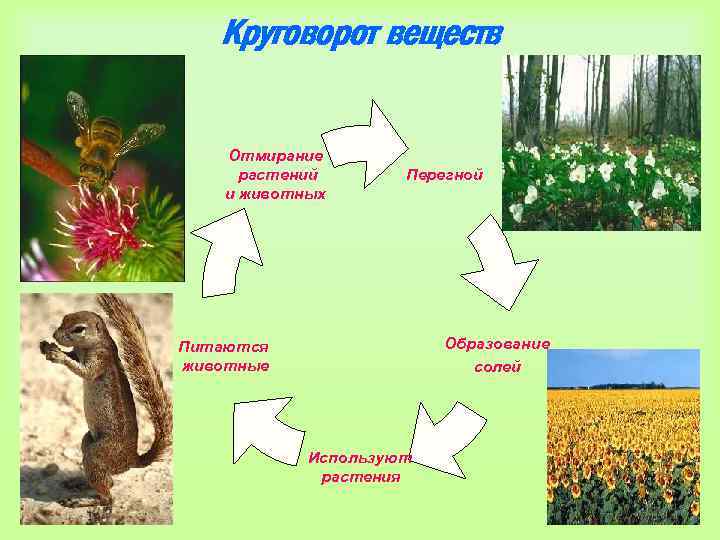 Круговорот веществ

Отмирание растений и животных

Перегной

Образование солей

Используют растения

Питаются животные